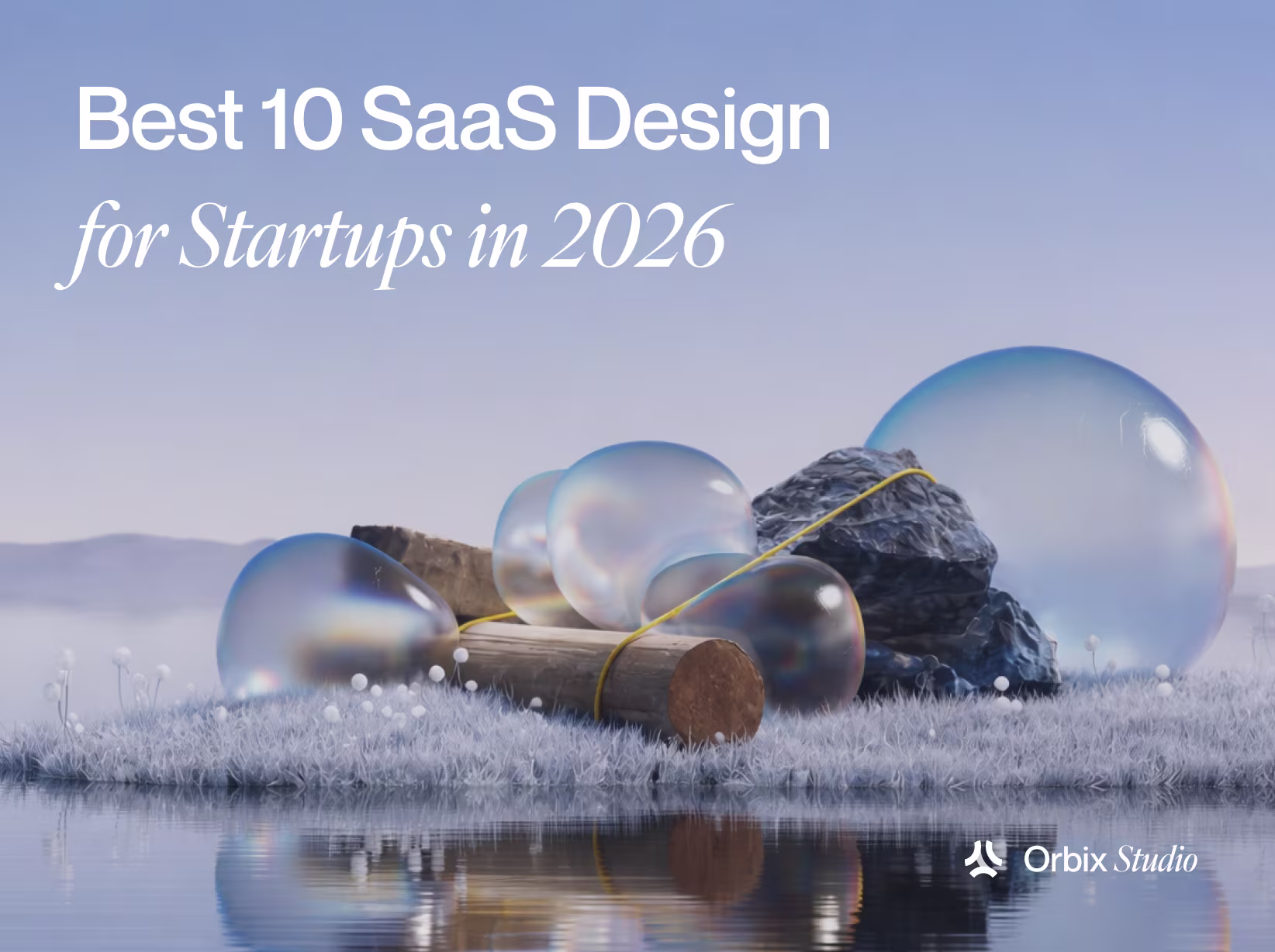 Best 10 SaaS Design
for Startups in 2026

Orbix Studio